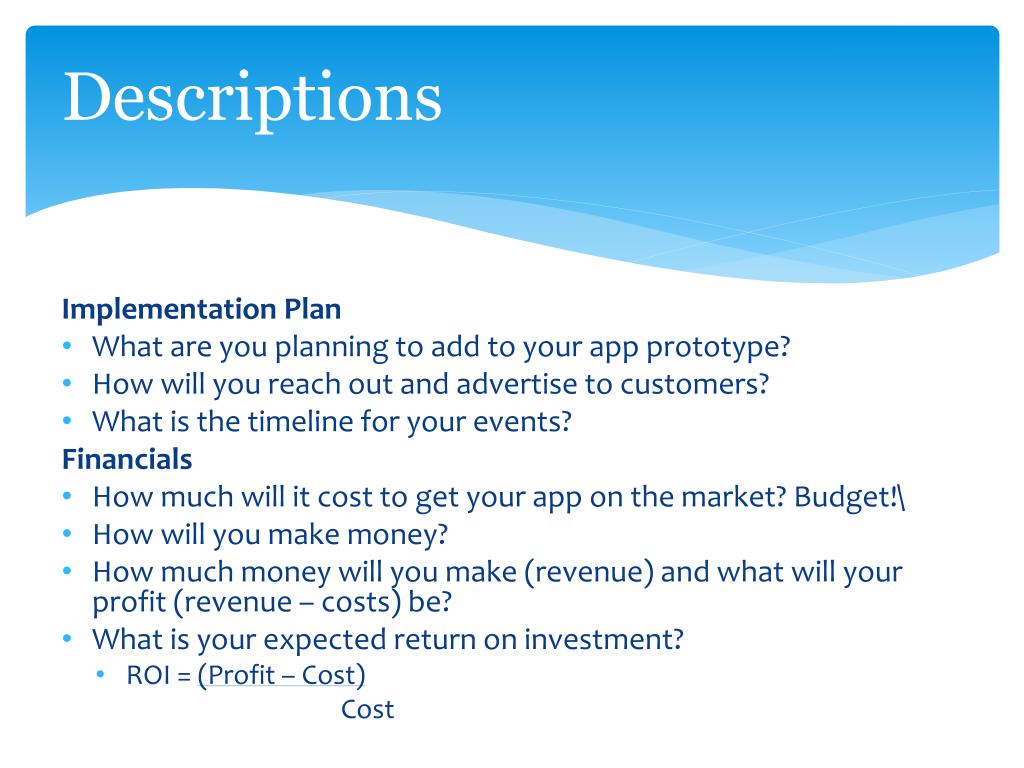 Descriptions

Implementation Plan
• What are you planning to add to your app prototype?
• How will you reach out and advertise to customers?
• What is the timeline for your events?

Financials
• How much will it cost to get your app on the market? Budget!\
• How will you make money?
• How much money will you make (revenue) and what will your profit (revenue – costs) be?
• What is your expected return on investment?
  • ROI = (Profit – Cost)
  Cost